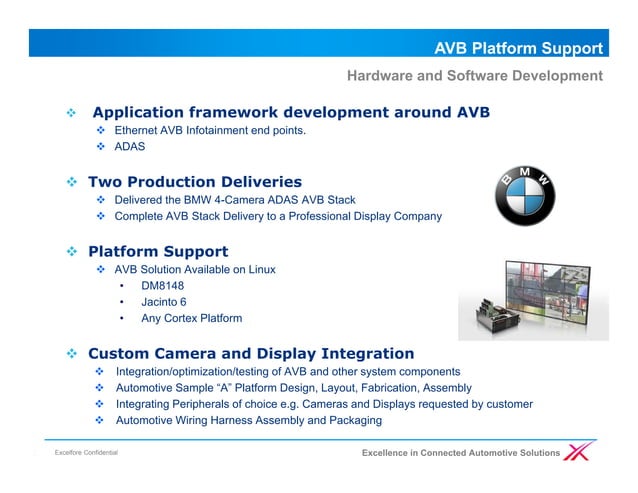 AVB Platform Support

Hardware and Software Development

❖ Application framework development around AVB
❖ Ethernet AVB Infotainment end points.
❖ ADAS

❖ Two Production Deliveries
❖ Delivered the BMW 4-Camera ADAS AVB Stack
❖ Complete AVB Stack Delivery to a Professional Display Company

BMW

❖ Platform Support
❖ AVB Solution Available on Linux
• DM8148
• Jacinto 6
• Any Cortex Platform

❖ Custom Camera and Display Integration
❖ Integration/optimization/testing of AVB and other system components
❖ Automotive Sample "A" Platform Design, Layout, Fabrication, Assembly
❖ Integrating Peripherals of choice e.g. Cameras and Displays requested by customer
❖ Automotive Wiring Harness Assembly and Packaging

Excelfore Confidential

Excellence in Connected Automotive Solutions